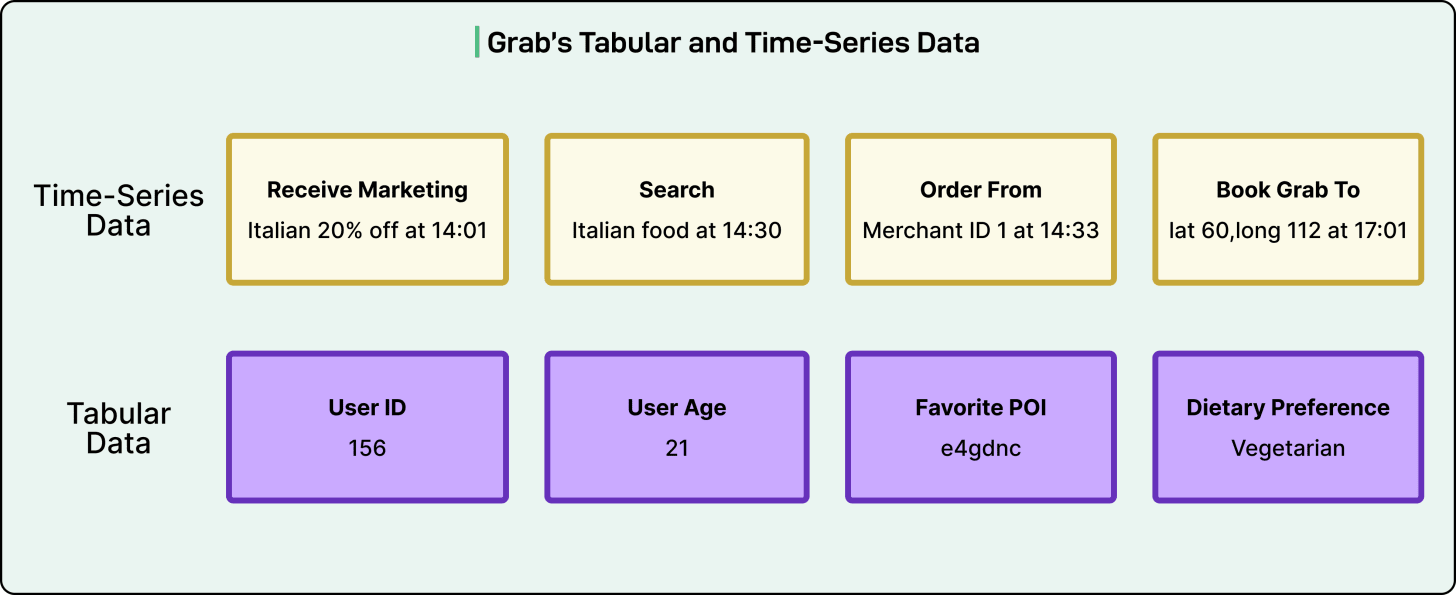 Grab's Tabular and Time-Series Data

Time-Series Data

Receive Marketing
Italian 20% off at 14:01

Search
Italian food at 14:30

Order From
Merchant ID 1 at 14:33

Book Grab To
lat 60,long 112 at 17:01

Tabular Data

User ID
156

User Age
21

Favorite POI
e4gdnc

Dietary Preference
Vegetarian